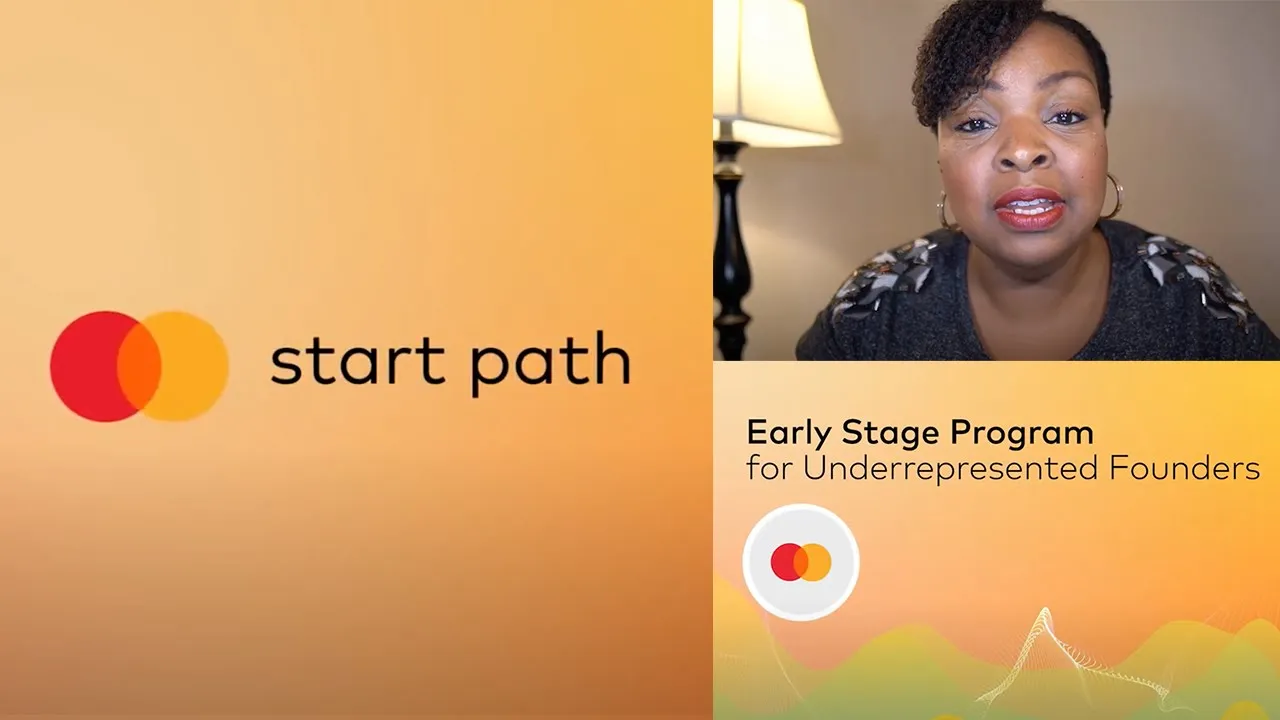 start path

Early Stage Program
for Underrepresented Founders